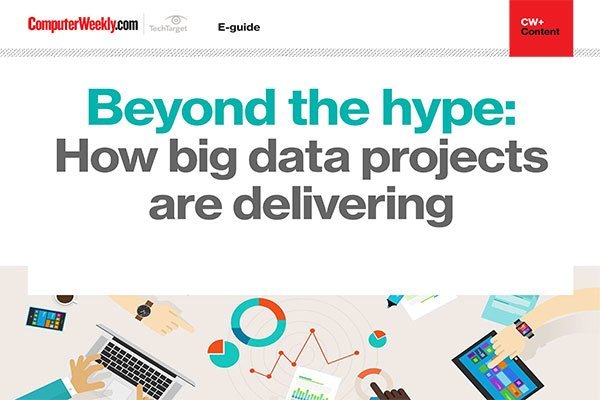 ComputerWeekly.com TechTarget E-guide

CW+ Content

Beyond the hype: How big data projects are delivering